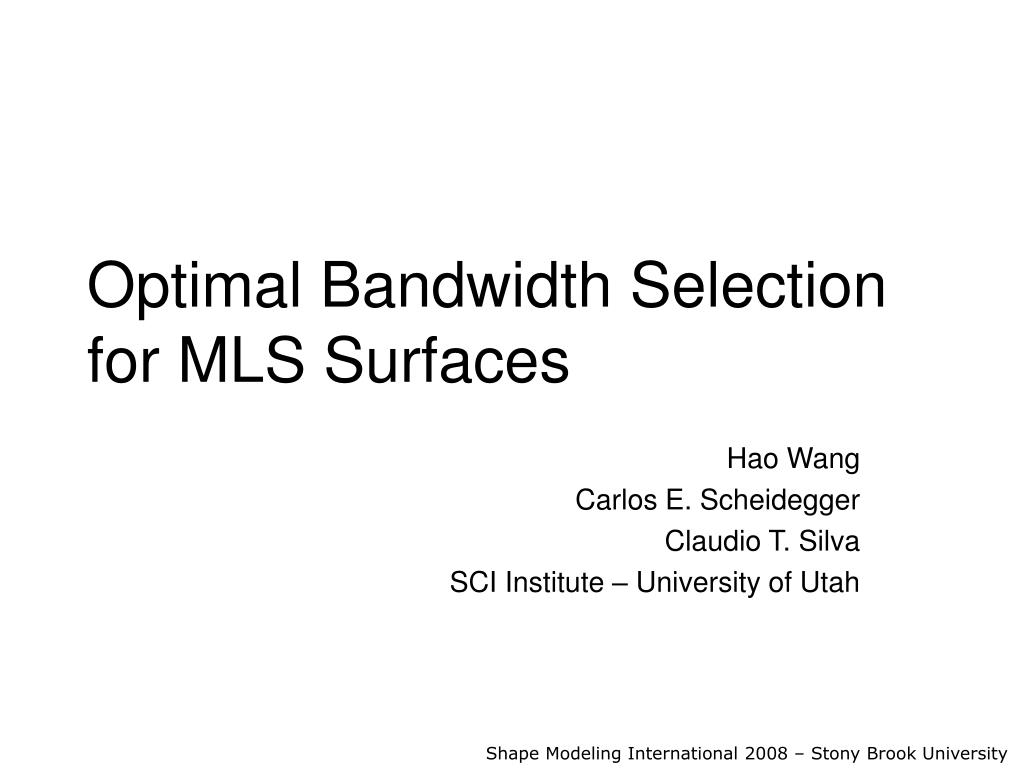 Optimal Bandwidth Selection for MLS Surfaces

Hao Wang
Carlos E. Scheidegger
Claudio T. Silva
SCI Institute – University of Utah

Shape Modeling International 2008 – Stony Brook University